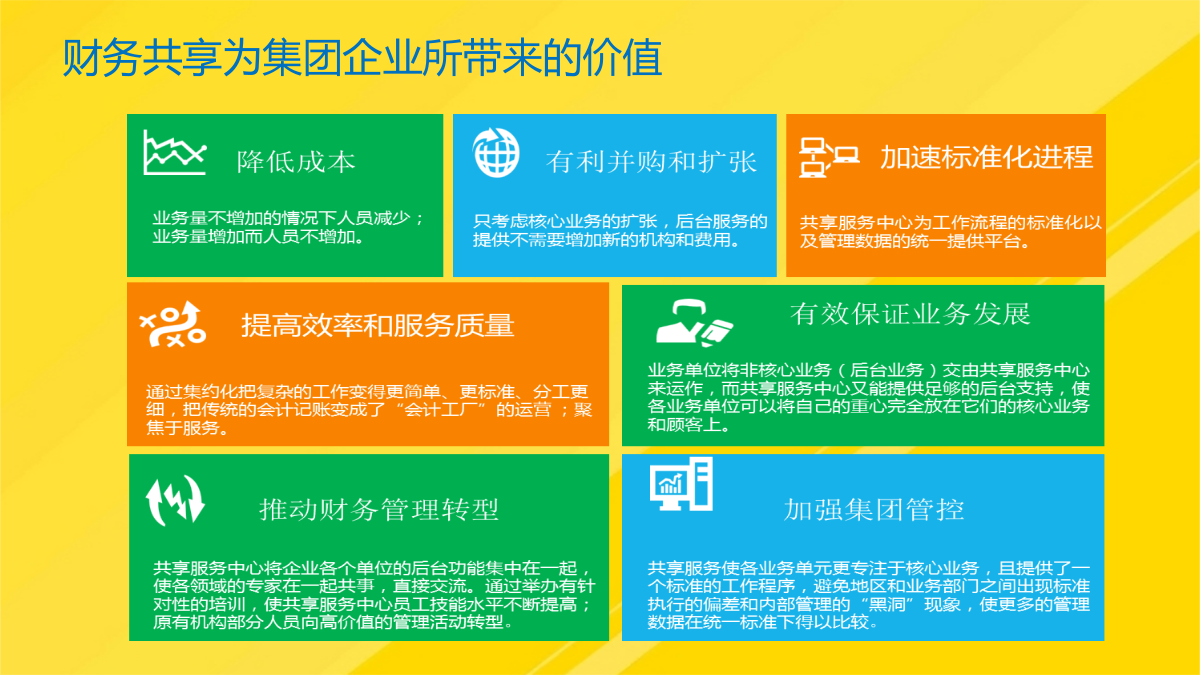 财务共享为集团企业所带来的价值

降低成本

业务量不增加的情况下人员减少；业务量增加而人员不增加。

有利并购和扩张

只考虑核心业务的扩张，后台服务的提供不需要增加新的机构和费用。

加速标准化进程

共享服务中心为工作流程的标准化以及管理数据的统一提供平台。

提高效率和服务质量

通过集约化把复杂的工作变得更简单、更标准、分工更细，把传统的会计记账变成了“会计工厂”的运营；聚焦于服务。

有效保证业务发展

业务单位将非核心业务（后台业务）交由共享服务中心来运作，而共享服务中心又能提供足够的后台支持，使各业务单位可以将自己的重心完全放在它们的核心业务和顾客上。

推动财务管理转型

共享服务中心将企业各个单位的后台功能集中在一起，使各领域的专家在一起共事，直接交流。通过举办有针对性的培训，使共享服务中心员工技能水平不断提高；原有机构部分人员向高价值的管理活动转型。

加强集团管控

共享服务使各业务单元更专注于核心业务，且提供了一个标准的工作程序，避免地区和业务部门之间出现标准执行的偏差和内部管理的“黑洞”现象，使更多的管理数据在统一标准下得以比较。